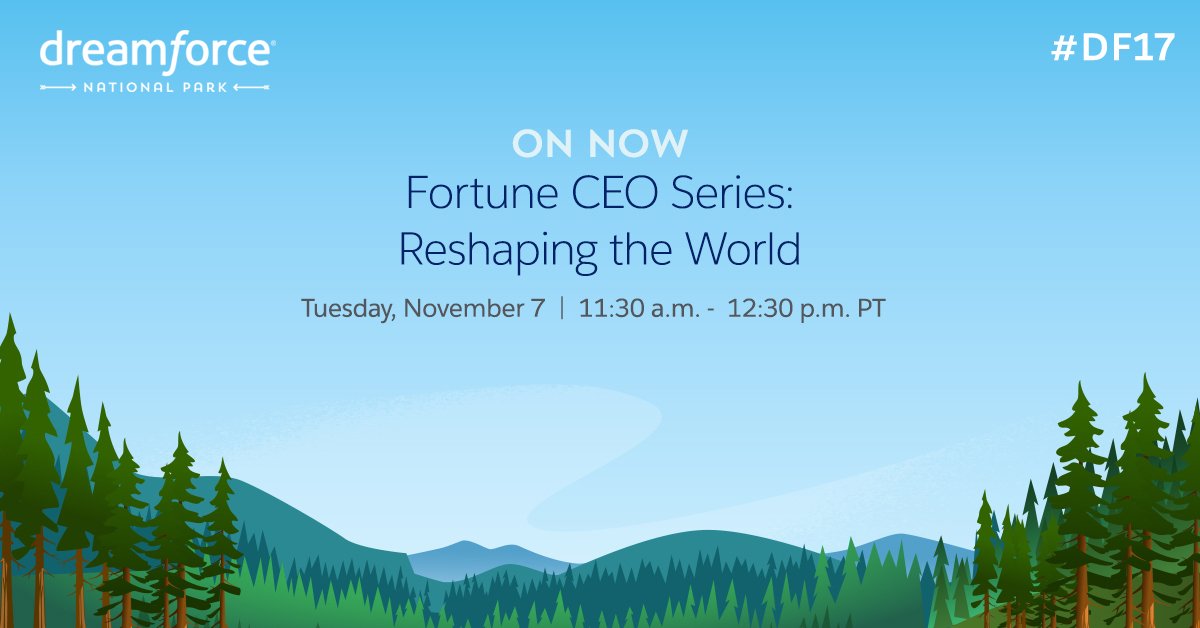 dreamforce®
NATIONAL PARK

#DF17

ON NOW
Fortune CEO Series:
Reshaping the World

Tuesday, November 7 | 11:30 a.m. - 12:30 p.m. PT